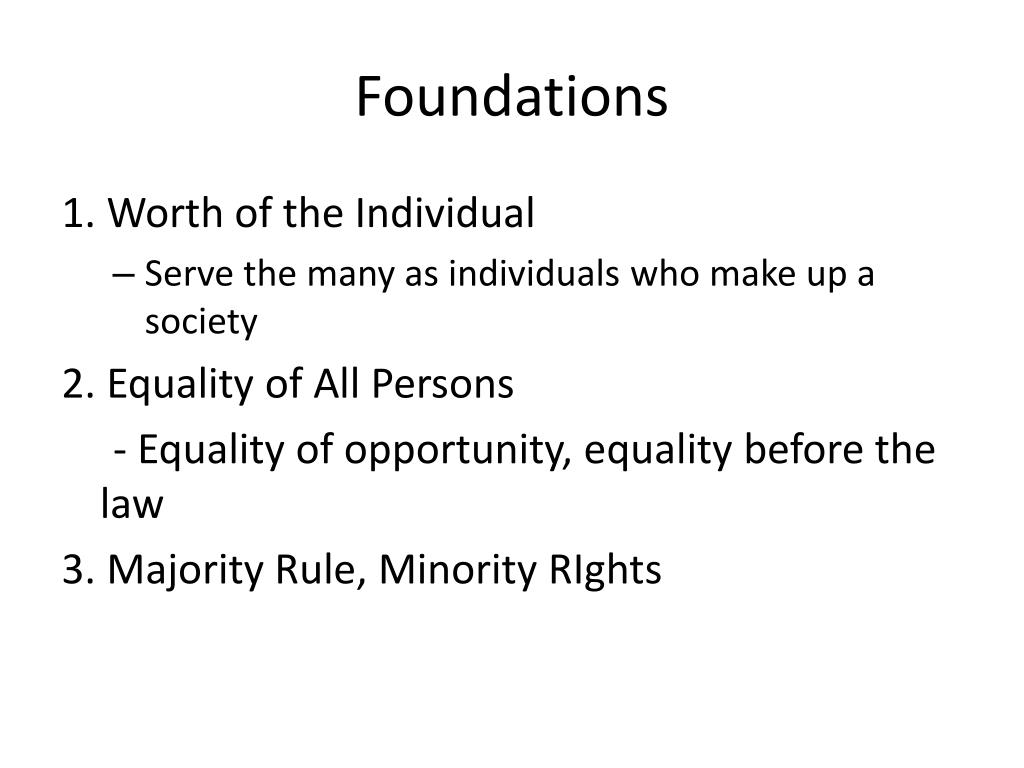 Foundations

1. Worth of the Individual

– Serve the many as individuals who make up a society

2. Equality of All Persons

- Equality of opportunity, equality before the law

3. Majority Rule, Minority RIghts